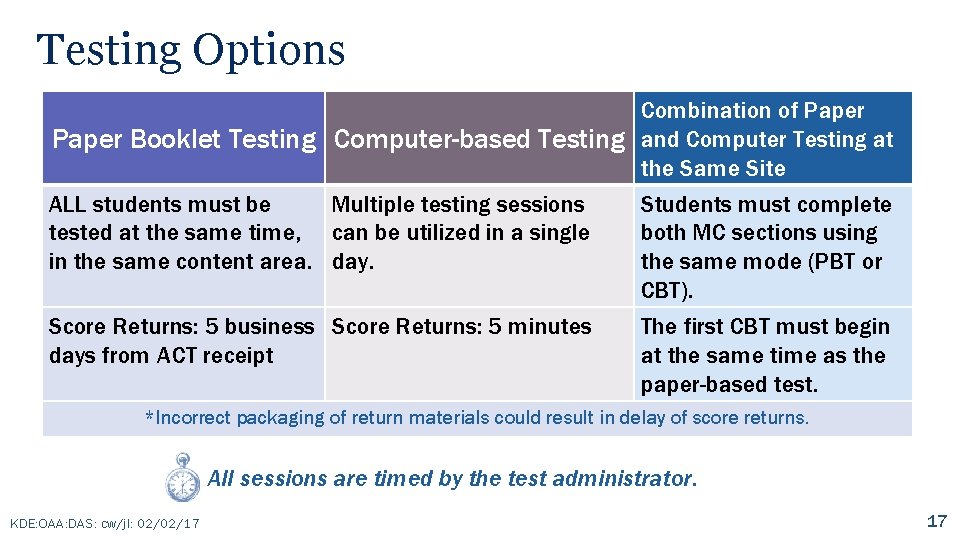 Testing Options

| Paper Booklet Testing | Computer-based Testing | Combination of Paper and Computer Testing at the Same Site |
|---|---|---|
| ALL students must be tested at the same time, in the same content area. | Multiple testing sessions can be utilized in a single day. | Students must complete both MC sections using the same mode (PBT or CBT). |
| Score Returns: 5 business days from ACT receipt | Score Returns: 5 minutes | The first CBT must begin at the same time as the paper-based test. |
| *Incorrect packaging of return materials could result in delay of score returns. | | |

All sessions are timed by the test administrator.

KDE:OAA:DAS: cw/jl: 02/02/17

17